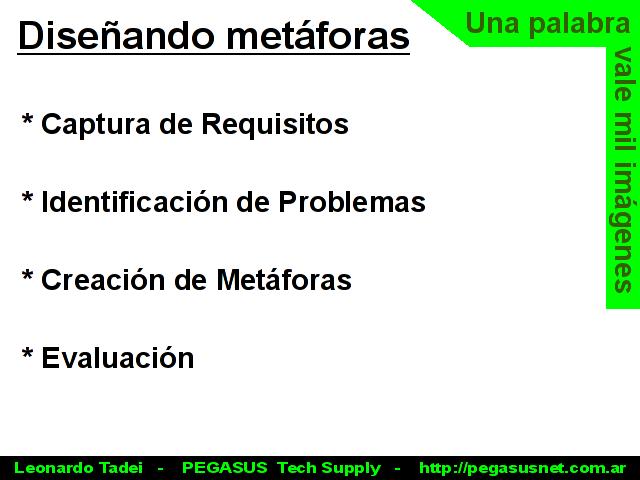 Diseñando metáforas

Una palabra vale mil imágenes

* Captura de Requisitos

* Identificación de Problemas

* Creación de Metáforas

* Evaluación

Leonardo Tadei - PEGASUS Tech Supply - http://pegasusnet.com.ar